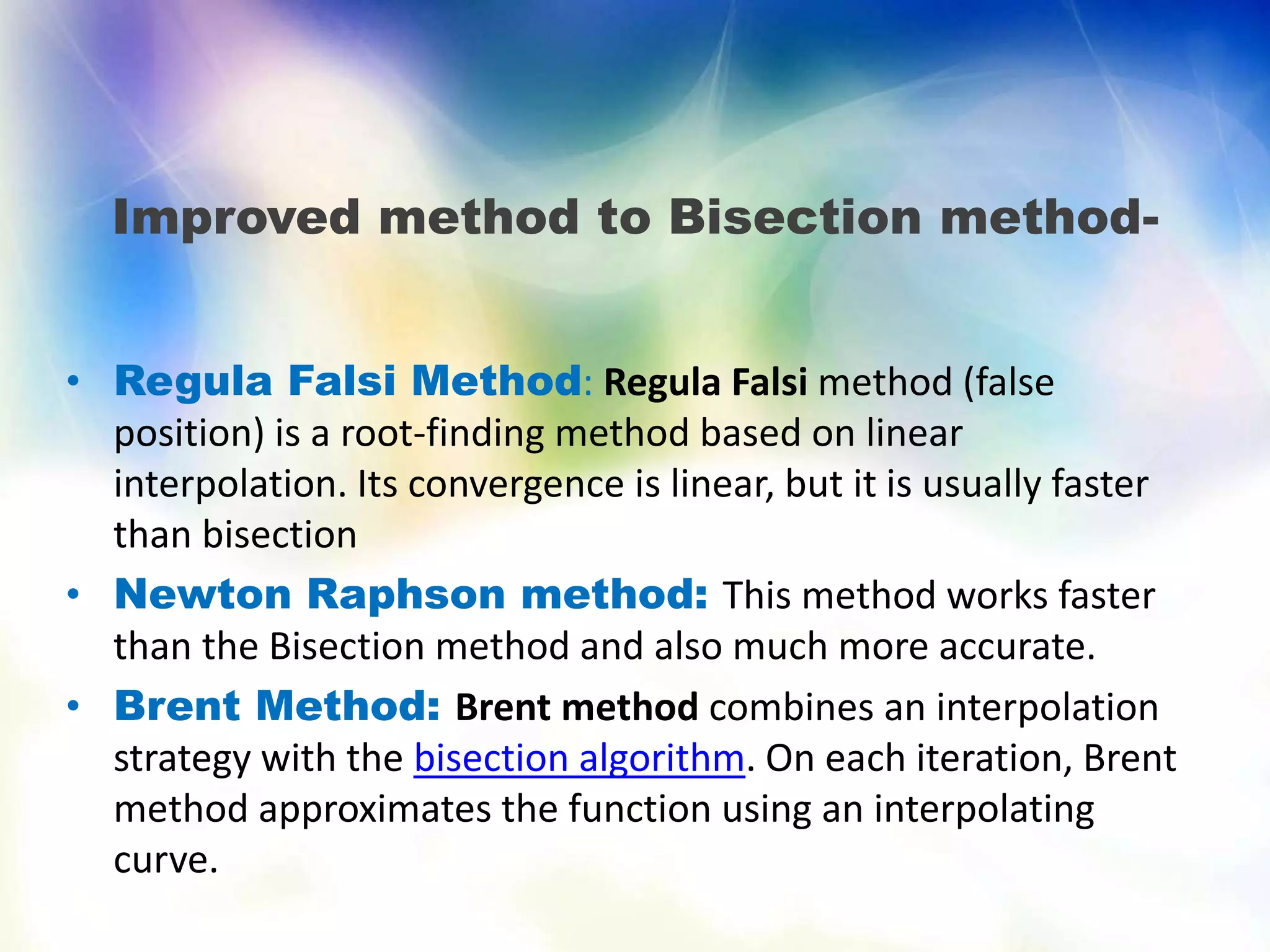 Improved method to Bisection method-

• Regula Falsi Method: Regula Falsi method (false position) is a root-finding method based on linear interpolation. Its convergence is linear, but it is usually faster than bisection

• Newton Raphson method: This method works faster than the Bisection method and also much more accurate.

• Brent Method: Brent method combines an interpolation strategy with the bisection algorithm. On each iteration, Brent method approximates the function using an interpolating curve.